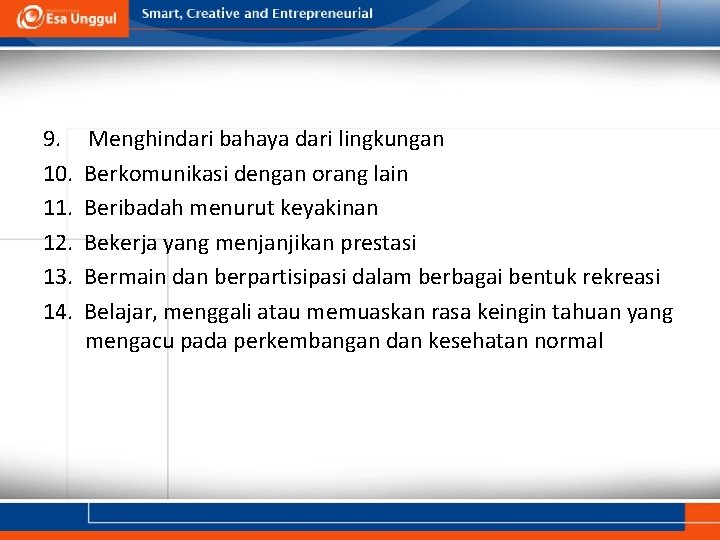 Esa Unggul

Smart, Creative and Entrepreneurial

9. Menghindari bahaya dari lingkungan
10. Berkomunikasi dengan orang lain
11. Beribadah menurut keyakinan
12. Bekerja yang menjanjikan prestasi
13. Bermain dan berpartisipasi dalam berbagai bentuk rekreasi
14. Belajar, menggali atau memuaskan rasa keingin tahuan yang mengacu pada perkembangan dan kesehatan normal